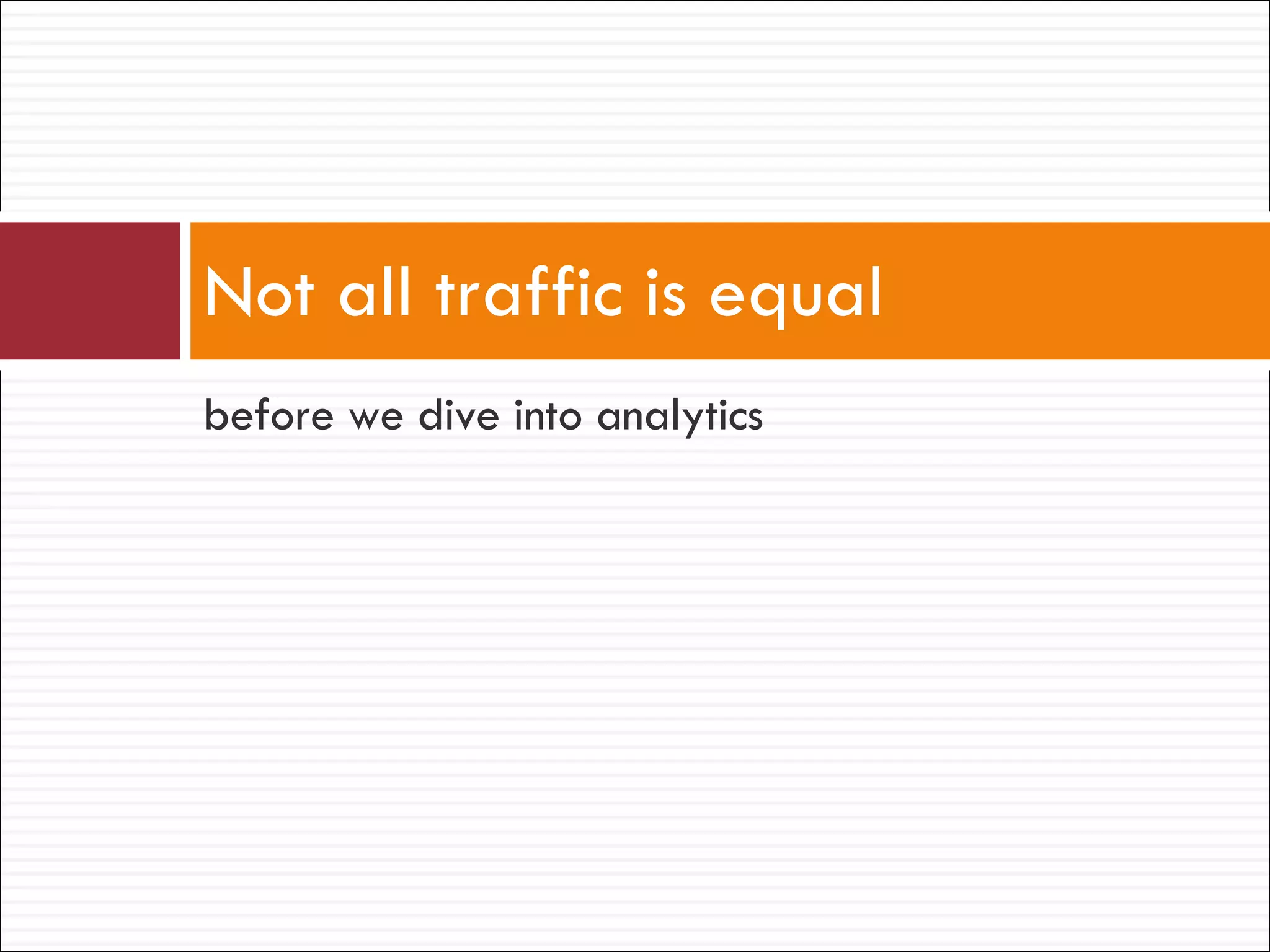 Not all traffic is equal

before we dive into analytics